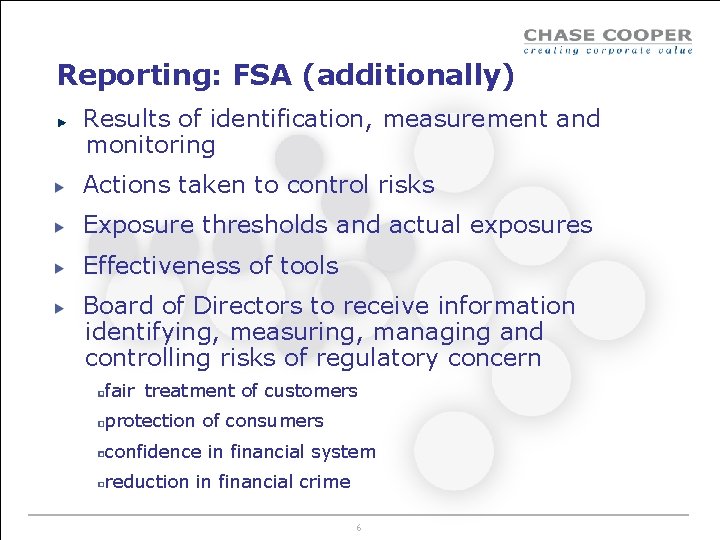 CHASE COOPER
creating corporate value

Reporting: FSA (additionally)

Results of identification, measurement and monitoring

Actions taken to control risks

Exposure thresholds and actual exposures

Effectiveness of tools

Board of Directors to receive information identifying, measuring, managing and controlling risks of regulatory concern

fair treatment of customers

protection of consumers

confidence in financial system

reduction in financial crime

6